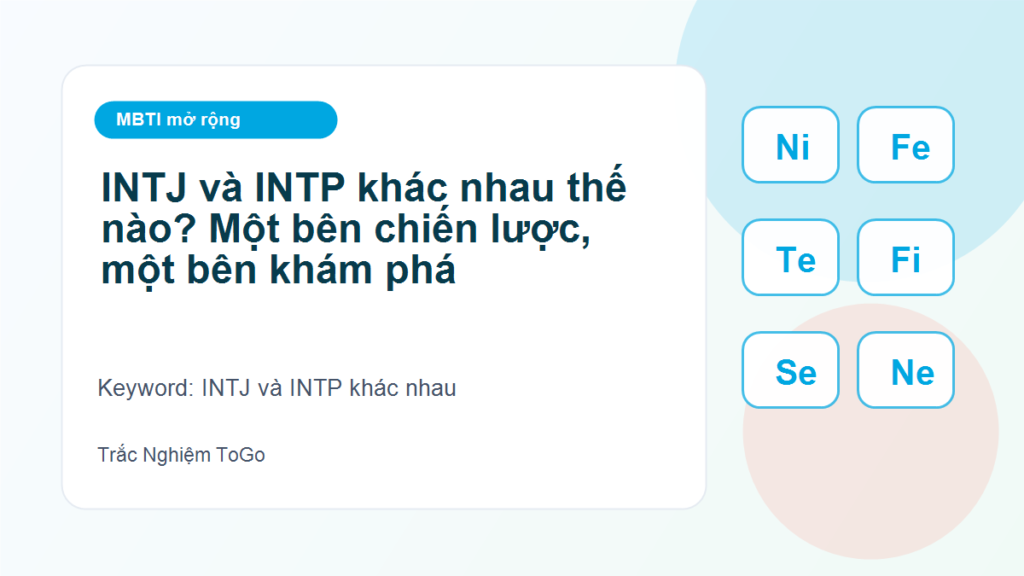 MBTI mở rộng

INTJ và INTP khác nhau thế nào? Một bên chiến lược, một bên khám phá

Keyword: INTJ và INTP khác nhau

Trắc Nghiệm ToGo

Ni
Fe
Te
Fi
Se
Ne